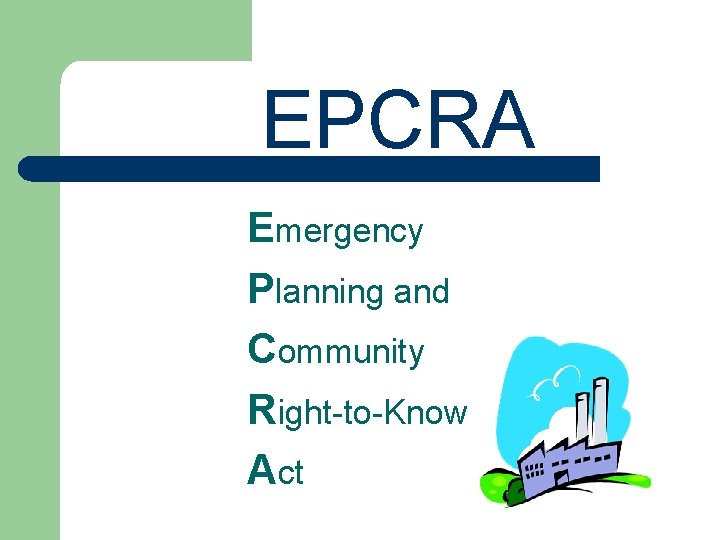 EPCRA

Emergency
Planning and
Community
Right-to-Know
Act